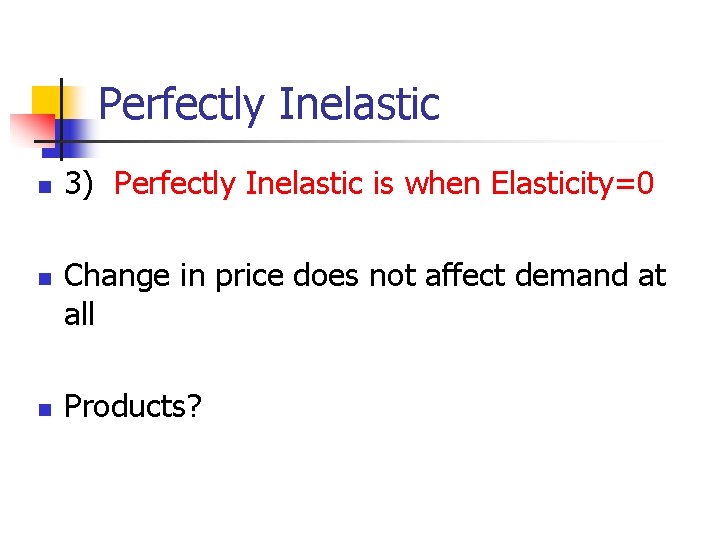 Perfectly Inelastic

3) Perfectly Inelastic is when Elasticity=0

Change in price does not affect demand at all

Products?